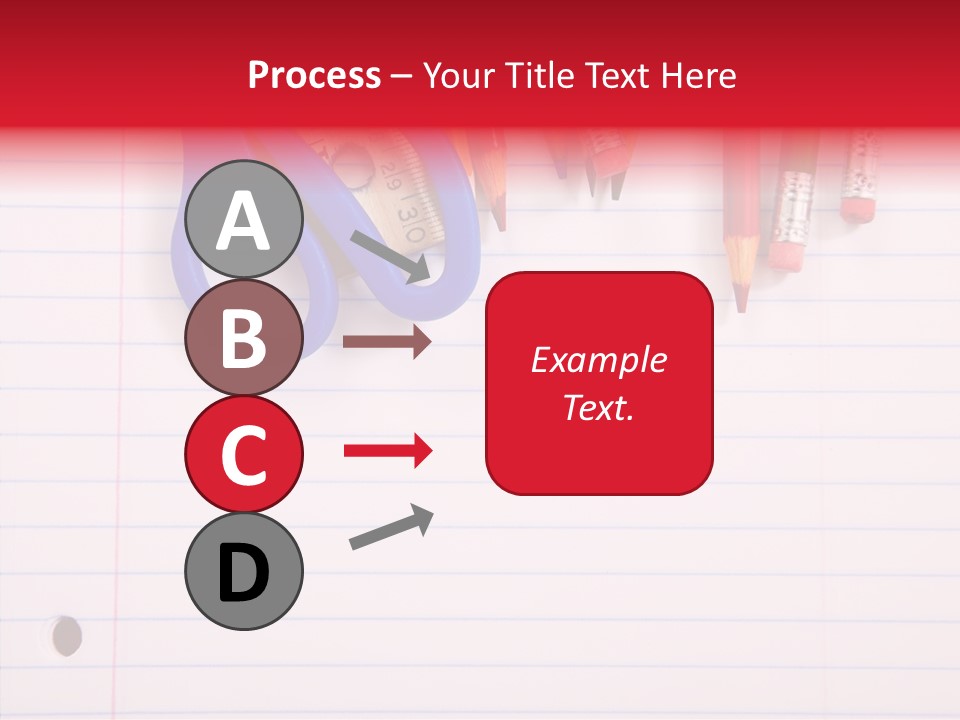 Process – Your Title Text Here

A

B

C

D

Example Text.

29

30